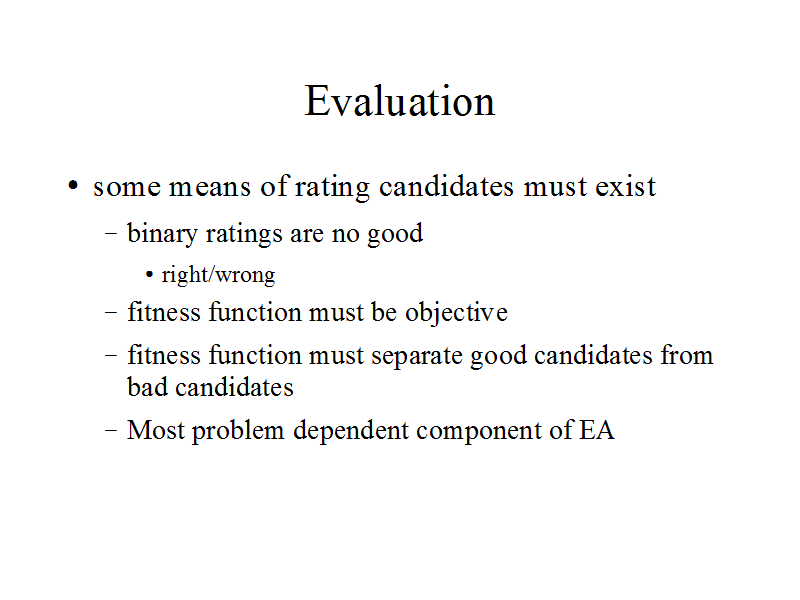 Evaluation

• some means of rating candidates must exist

– binary ratings are no good

• right/wrong

– fitness function must be objective

– fitness function must separate good candidates from bad candidates

– Most problem dependent component of EA